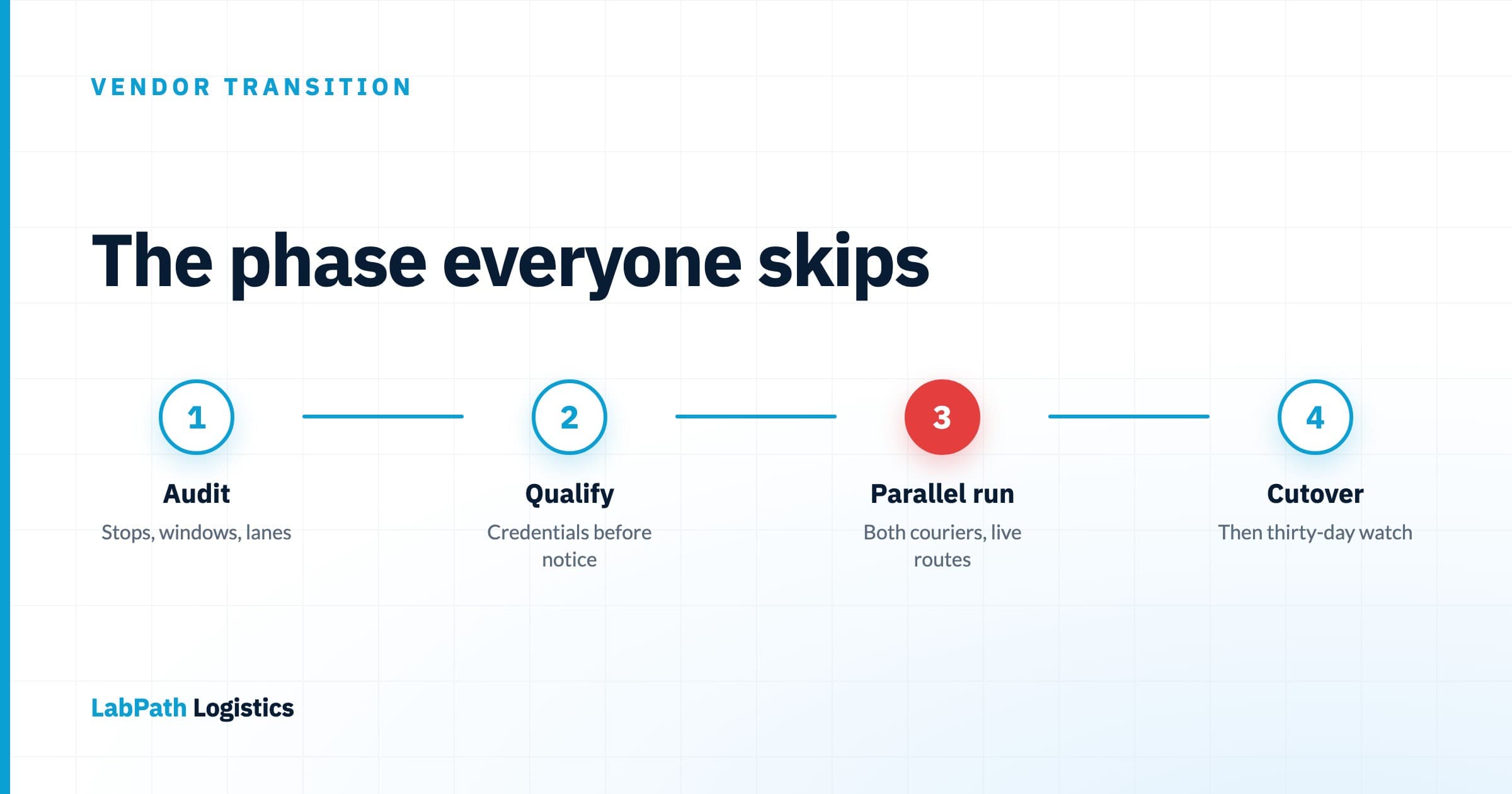 VENDOR TRANSITION

The phase everyone skips

1

Audit

Stops, windows, lanes

2

Qualify

Credentials before notice

3

Parallel run

Both couriers, live routes

4

Cutover

Then thirty-day watch

LabPath Logistics